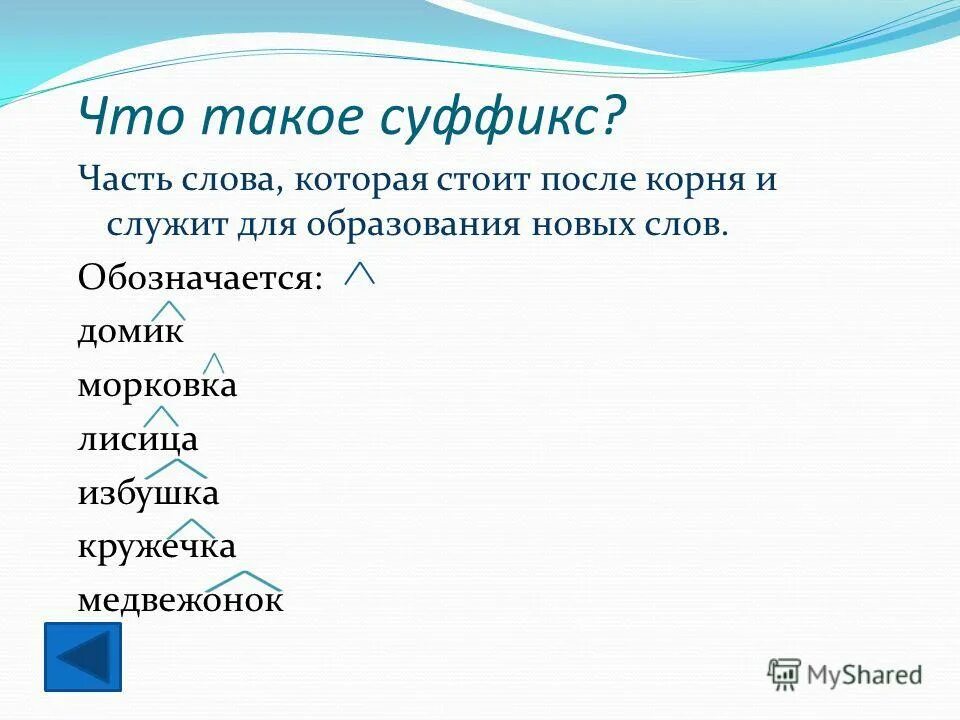 Что такое суффикс?

Часть слова, которая стоит после корня и служит для образования новых слов.

Обозначается:

домик

морковка

лисица

избушка

кружечка

медвежонок

MyShared